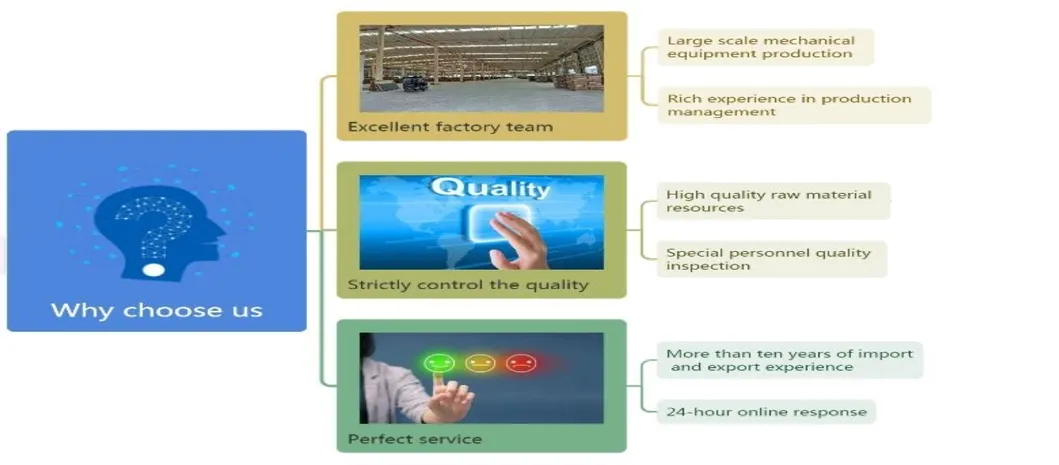 Why choose us

Excellent factory team

Large scale mechanical equipment production

Rich experience in production management

Quality

Strictly control the quality

High quality raw material resources

Special personnel quality inspection

Perfect service

More than ten years of import and export experience

24-hour online response